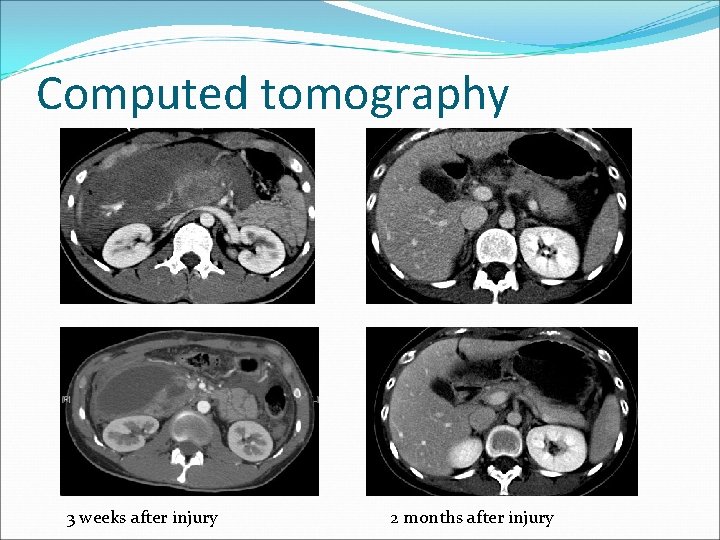 Computed tomography

[R]

3 weeks after injury

2 months after injury